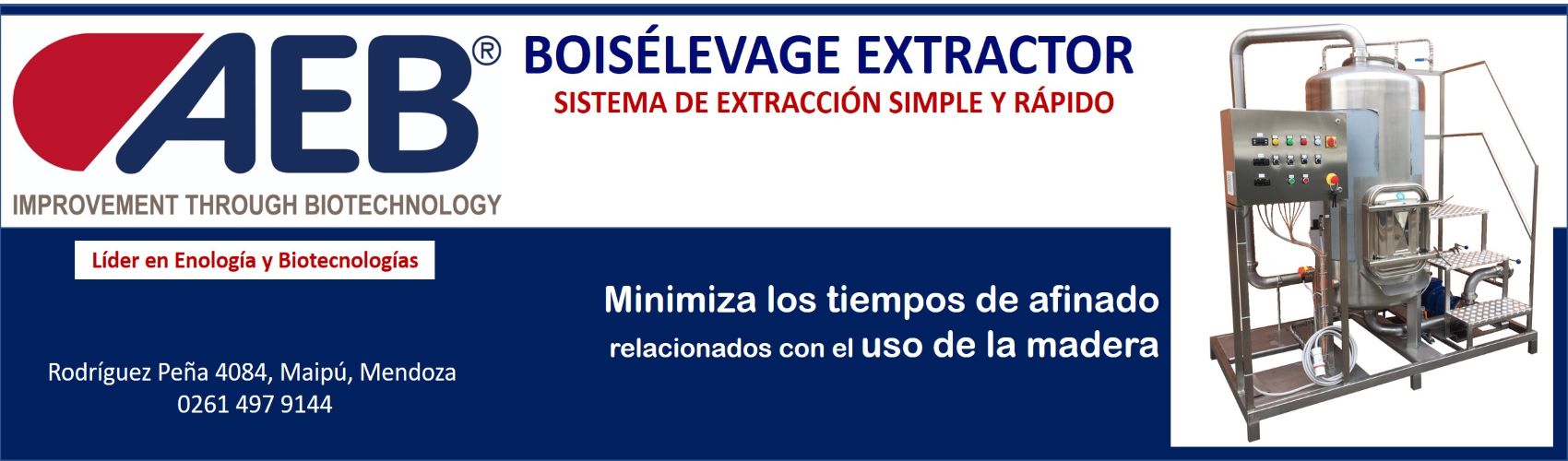 AEB®

IMPROVEMENT THROUGH BIOTECHNOLOGY

BOISÉLEVAGE EXTRACTOR

SISTEMA DE EXTRACCIÓN SIMPLE Y RÁPIDO

Líder en Enología y Biotecnologías

Minimiza los tiempos de afinado relacionados con el uso de la madera

Rodríguez Peña 4084, Maipú, Mendoza
0261 497 9144